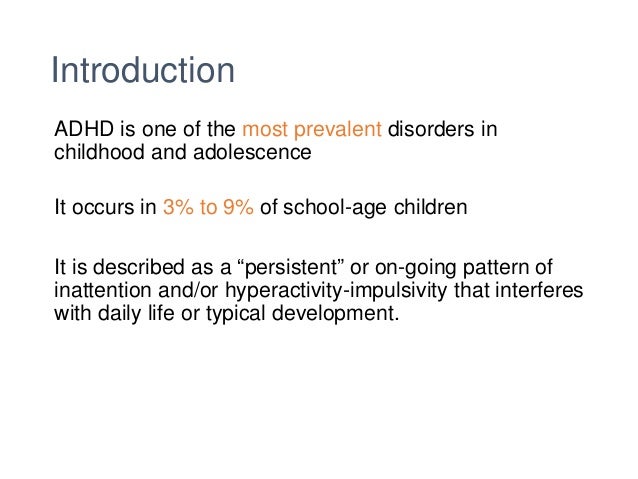 Introduction

ADHD is one of the most prevalent disorders in childhood and adolescence

It occurs in 3% to 9% of school-age children

It is described as a “persistent” or on-going pattern of inattention and/or hyperactivity-impulsivity that interferes with daily life or typical development.